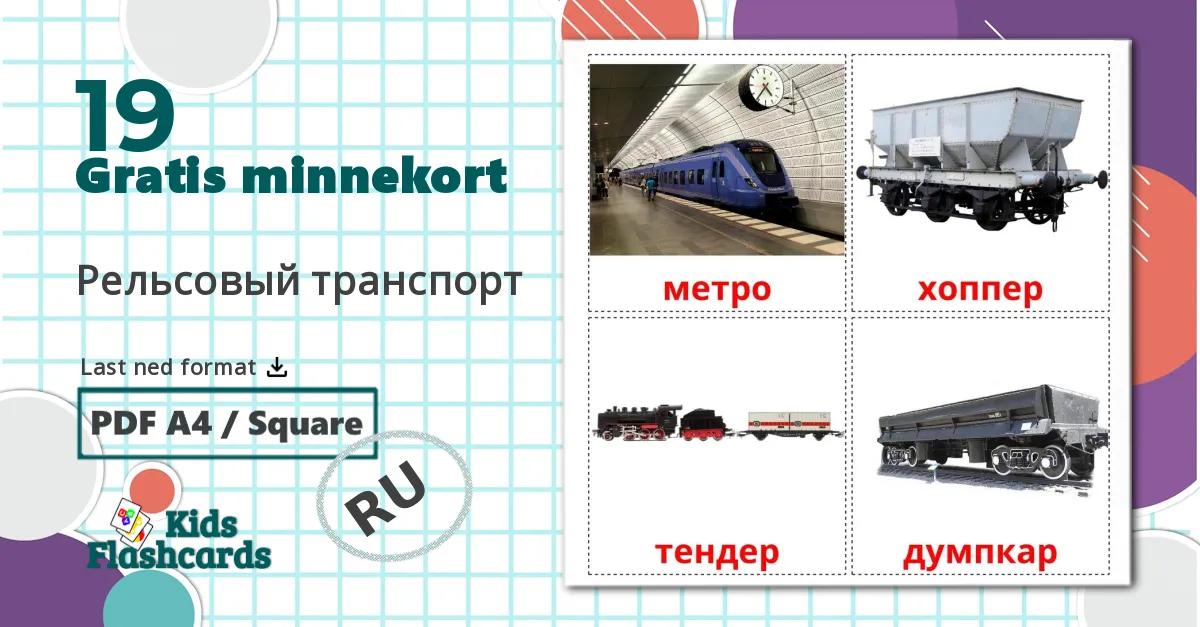 19
Gratis minnekort

Рельсовый транспорт

Last ned format

PDF A4 / Square

RU

Kids Flashcards

метро

хоппер

тендер

думпкар